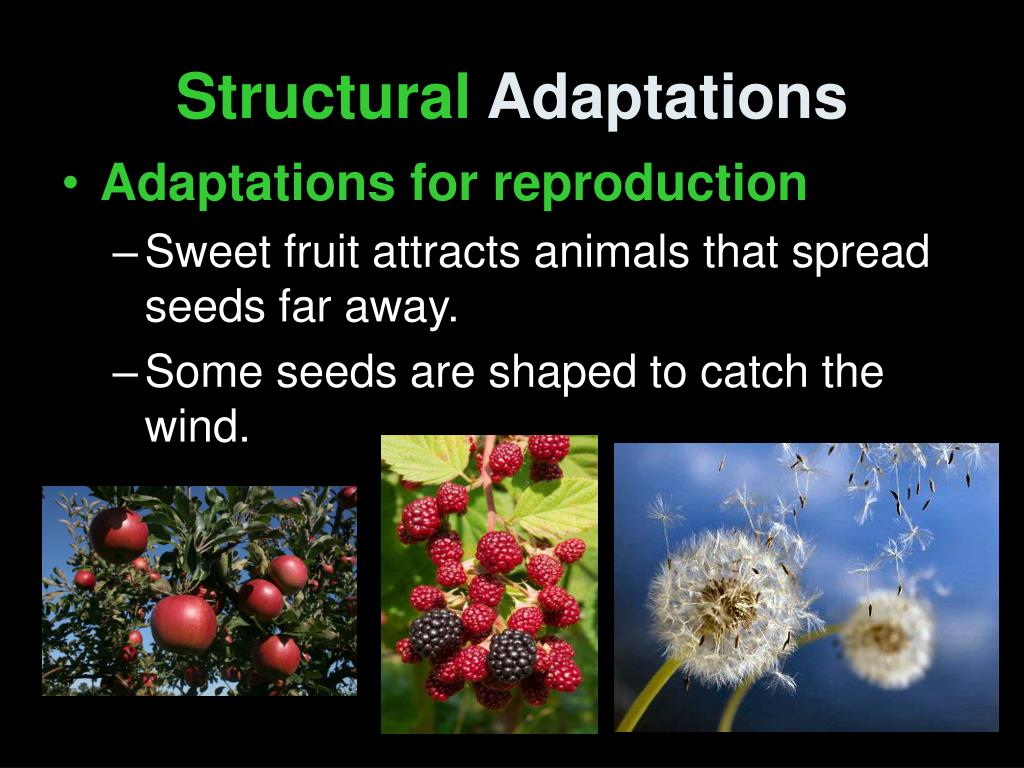 Structural Adaptations

• Adaptations for reproduction
  – Sweet fruit attracts animals that spread seeds far away.
  – Some seeds are shaped to catch the wind.